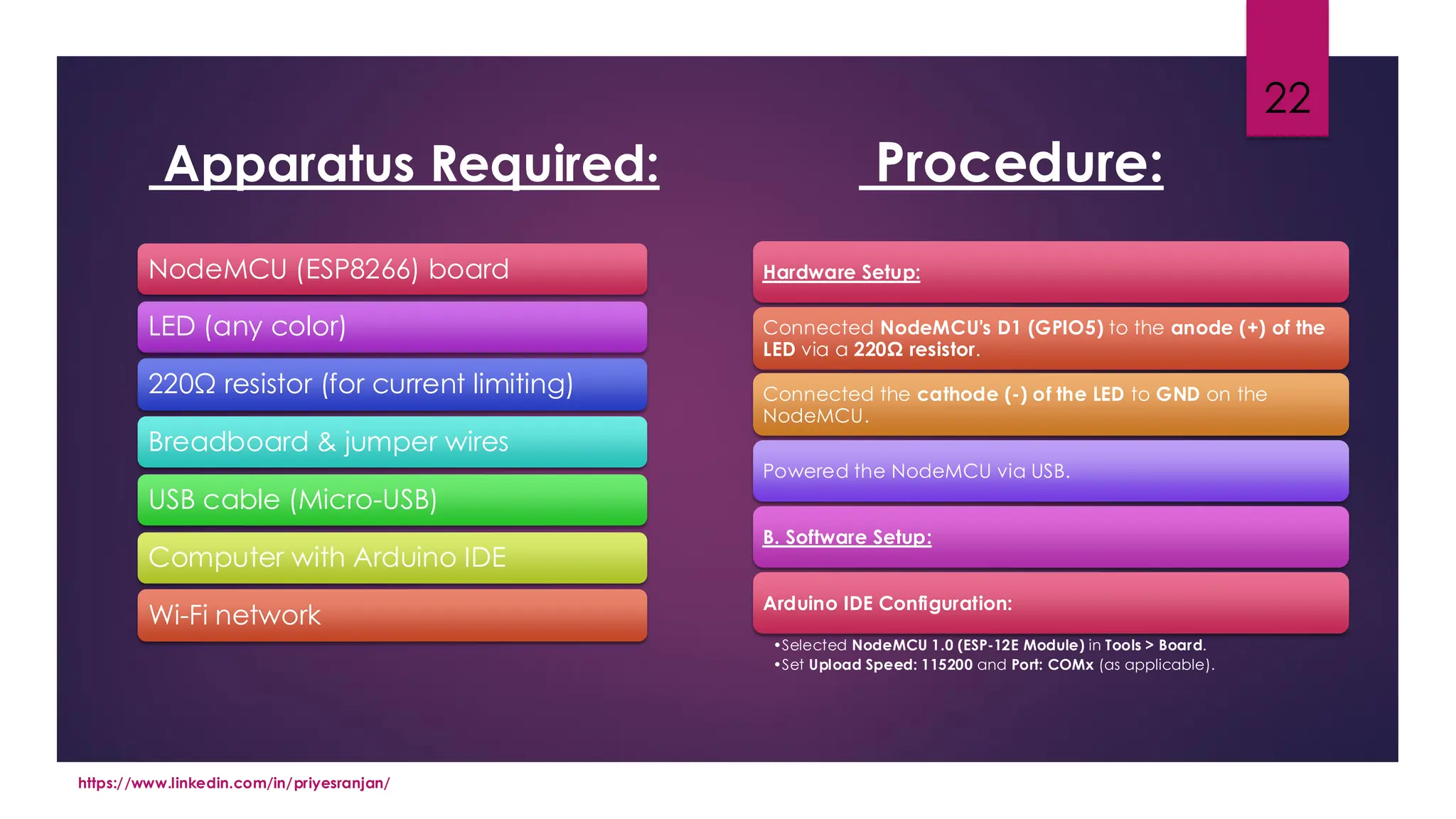 22

Apparatus Required:

NodeMCU (ESP8266) board

LED (any color)

220Ω resistor (for current limiting)

Breadboard & jumper wires

USB cable (Micro-USB)

Computer with Arduino IDE

Wi-Fi network

Procedure:

Hardware Setup:

Connected NodeMCU's D1 (GPIO5) to the anode (+) of the LED via a 220Ω resistor.

Connected the cathode (-) of the LED to GND on the NodeMCU.

Powered the NodeMCU via USB.

B. Software Setup:

Arduino IDE Configuration:

•Selected NodeMCU 1.0 (ESP-12E Module) in Tools > Board.
•Set Upload Speed: 115200 and Port: COMx (as applicable).

https://www.linkedin.com/in/priyesranjan/